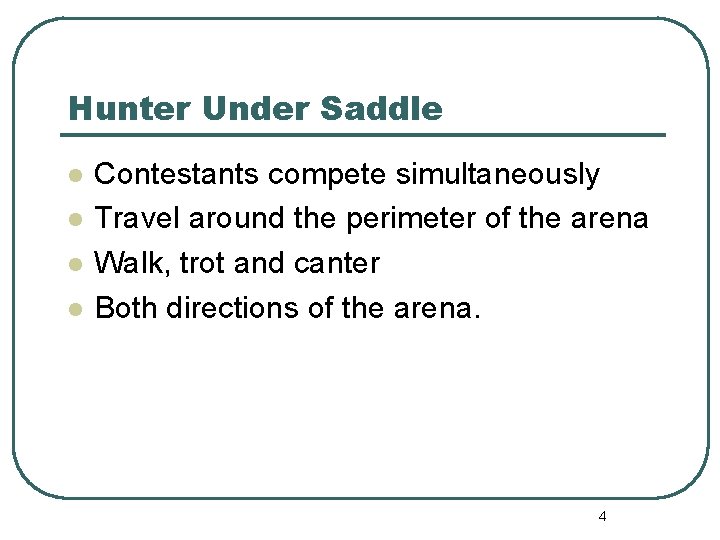 Hunter Under Saddle

- Contestants compete simultaneously
- Travel around the perimeter of the arena
- Walk, trot and canter
- Both directions of the arena.

4